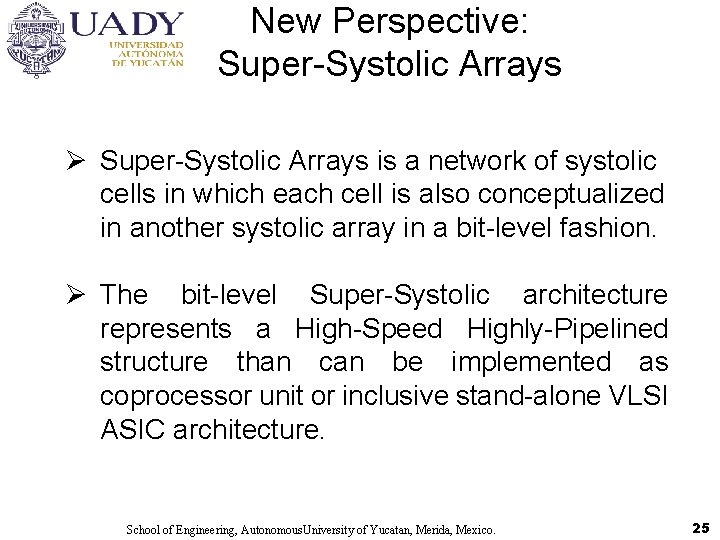 UADY
UNIVERSIDAD AUTÓNOMA DE YUCATÁN

New Perspective:
Super-Systolic Arrays

➢ Super-Systolic Arrays is a network of systolic cells in which each cell is also conceptualized in another systolic array in a bit-level fashion.

➢ The bit-level Super-Systolic architecture represents a High-Speed Highly-Pipelined structure than can be implemented as coprocessor unit or inclusive stand-alone VLSI ASIC architecture.

School of Engineering, AutonomousUniversity of Yucatan, Merida, Mexico.

25